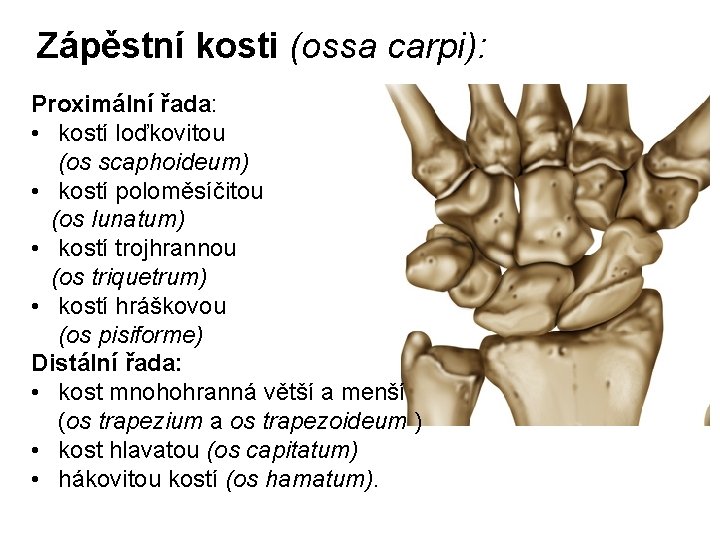 Zápěstní kosti (ossa carpi):

Proximální řada:
• kostí loďkovitou (os scaphoideum)
• kostí poloměsíčitou (os lunatum)
• kostí trojhrannou (os triquetrum)
• kostí hráškovou (os pisiforme)

Distální řada:
• kost mnohohranná větší a menší (os trapezium a os trapezoideum )
• kost hlavatou (os capitatum)
• hákovitou kostí (os hamatum).